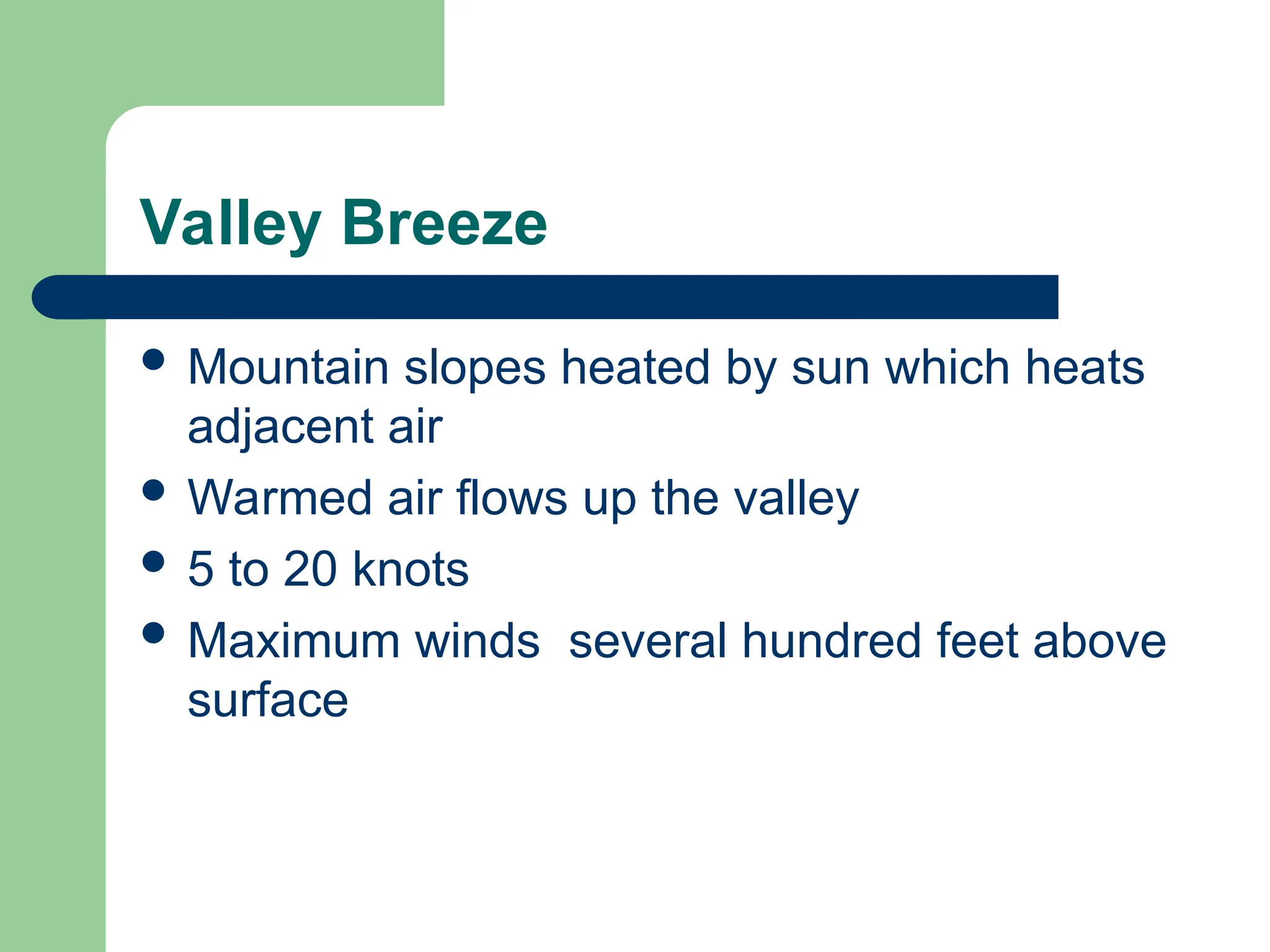 Valley Breeze

- Mountain slopes heated by sun which heats adjacent air
- Warmed air flows up the valley
- 5 to 20 knots
- Maximum winds  several hundred feet above surface